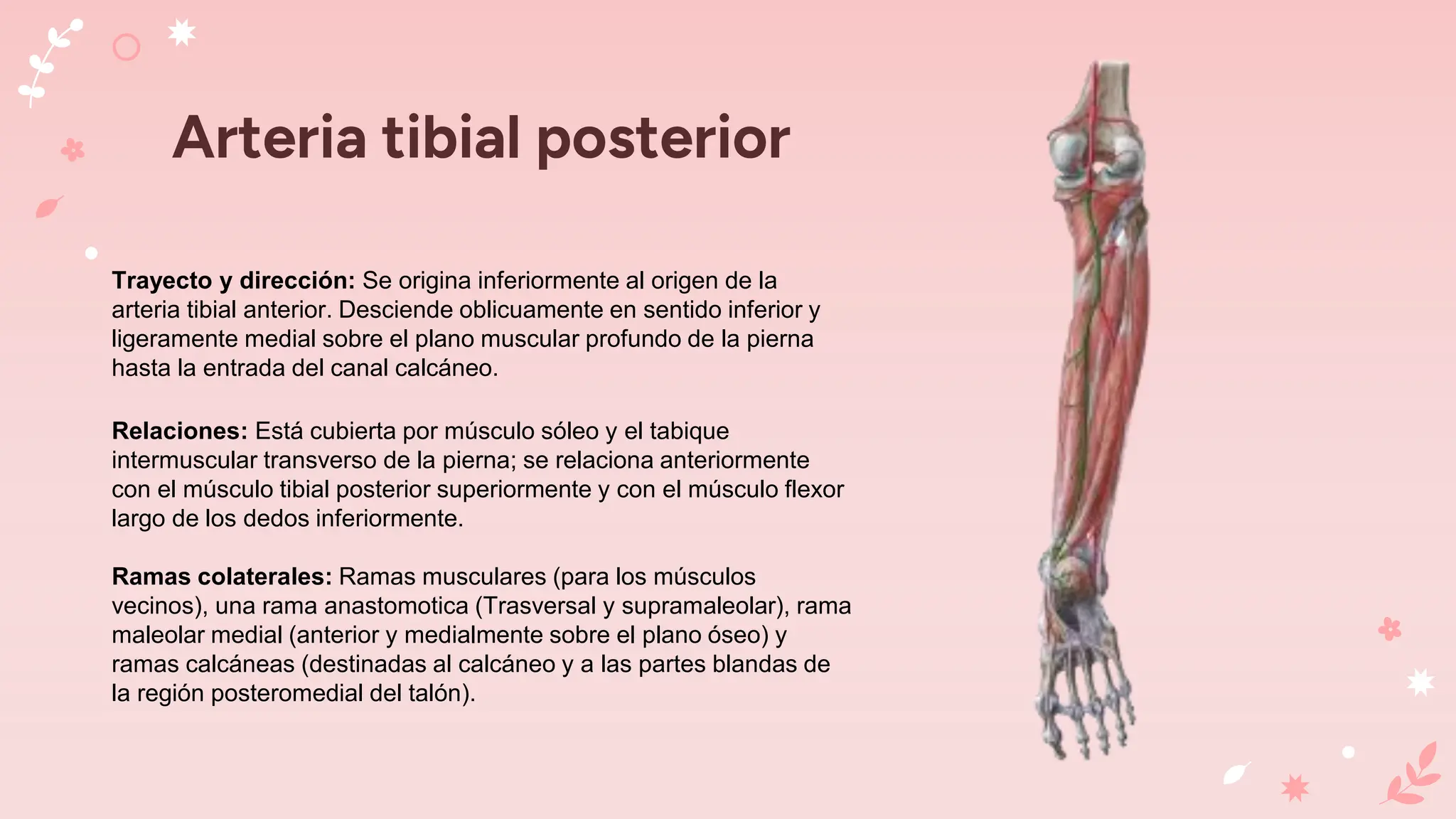 Arteria tibial posterior

Trayecto y dirección: Se origina inferiormente al origen de la arteria tibial anterior. Desciende oblicuamente en sentido inferior y ligeramente medial sobre el plano muscular profundo de la pierna hasta la entrada del canal calcáneo.

Relaciones: Está cubierta por músculo sóleo y el tabique intermuscular transverso de la pierna; se relaciona anteriormente con el músculo tibial posterior superiormente y con el músculo flexor largo de los dedos inferiormente.

Ramas colaterales: Ramas musculares (para los músculos vecinos), una rama anastomotica (Trasversal y supramaleolar), rama maleolar medial (anterior y medialmente sobre el plano óseo) y ramas calcáneas (destinadas al calcáneo y a las partes blandas de la región posteromedial del talón).